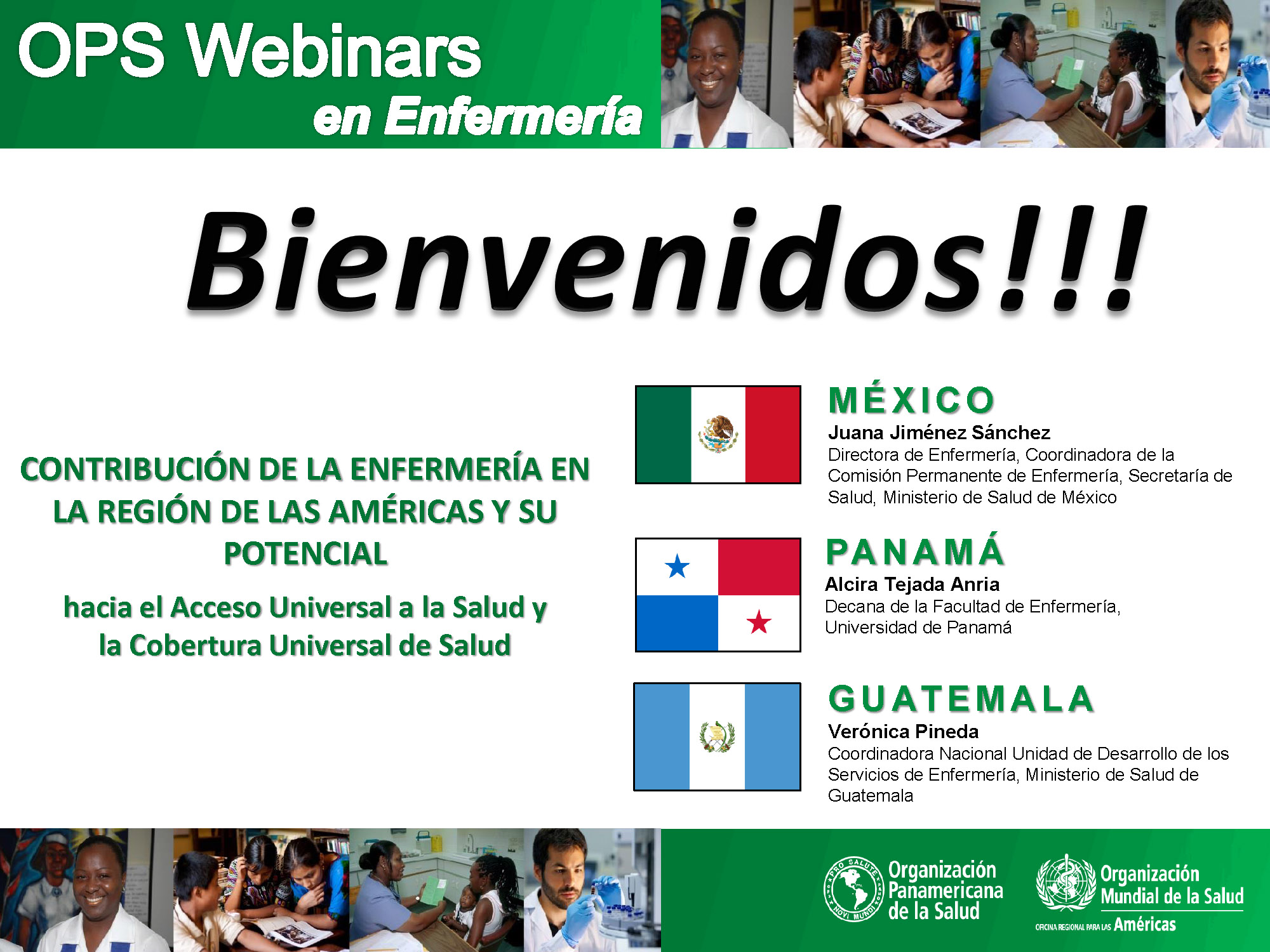 OPS Webinars
en Enfermería

Bienvenidos!!!

CONTRIBUCIÓN DE LA ENFERMERÍA EN LA REGIÓN DE LAS AMÉRICAS Y SU POTENCIAL

hacia el Acceso Universal a la Salud y la Cobertura Universal de Salud

MÉXICO
Juana Jiménez Sánchez
Directora de Enfermería, Coordinadora de la Comisión Permanente de Enfermería, Secretaría de Salud, Ministerio de Salud de México

PANAMÁ
Alcira Tejada Anria
Decana de la Facultad de Enfermería, Universidad de Panamá

GUATEMALA
Verónica Pineda
Coordinadora Nacional Unidad de Desarrollo de los Servicios de Enfermería, Ministerio de Salud de Guatemala

PRO SALUTE NOVI MUNDI
Organización Panamericana de la Salud

Organización Mundial de la Salud
OFICINA REGIONAL PARA LAS Américas